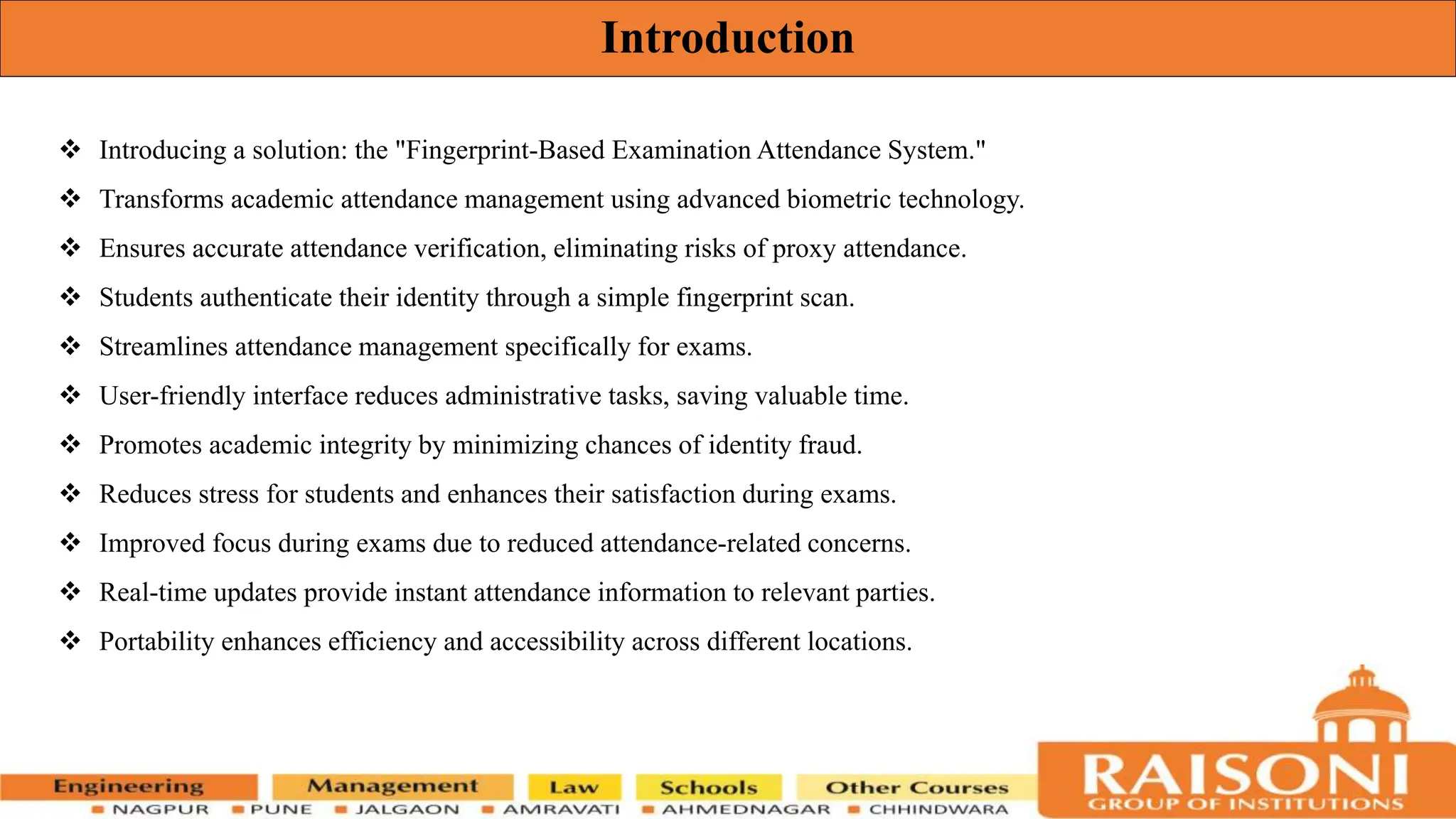 Introduction

❖ Introducing a solution: the "Fingerprint-Based Examination Attendance System."

❖ Transforms academic attendance management using advanced biometric technology.

❖ Ensures accurate attendance verification, eliminating risks of proxy attendance.

❖ Students authenticate their identity through a simple fingerprint scan.

❖ Streamlines attendance management specifically for exams.

❖ User-friendly interface reduces administrative tasks, saving valuable time.

❖ Promotes academic integrity by minimizing chances of identity fraud.

❖ Reduces stress for students and enhances their satisfaction during exams.

❖ Improved focus during exams due to reduced attendance-related concerns.

❖ Real-time updates provide instant attendance information to relevant parties.

❖ Portability enhances efficiency and accessibility across different locations.

Engineering Management Law Schools Other Courses
NAGPUR PUNE JALGAON AMRAVATI AHMEDNAGAR CHHINDWARA

RAISONI
GROUP OF INSTITUTIONS